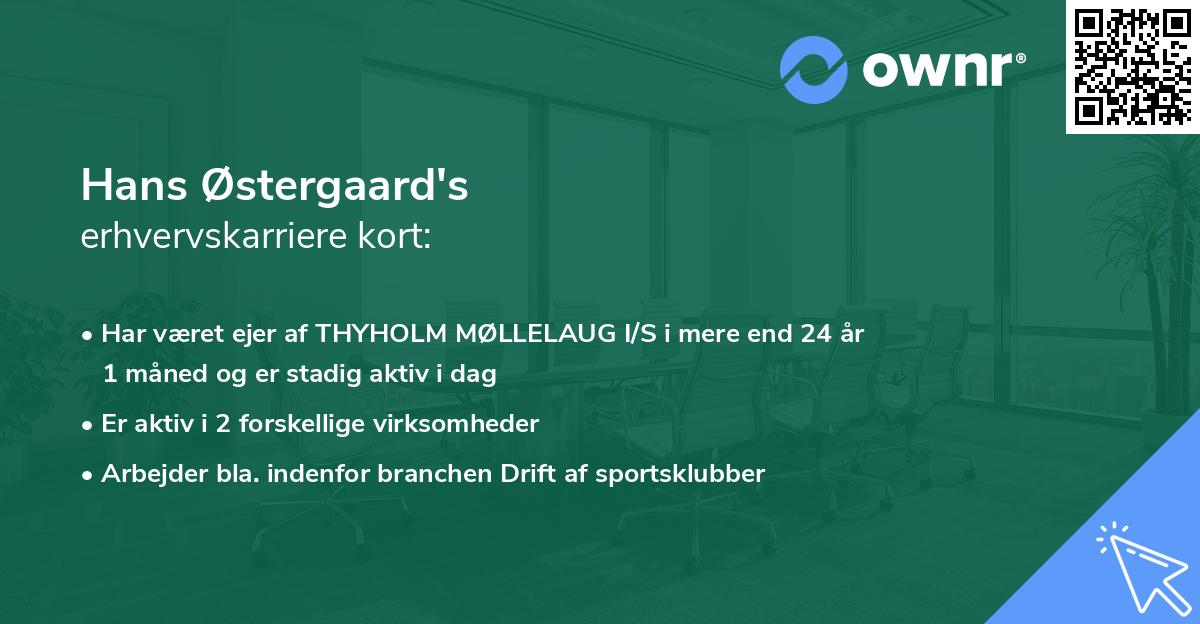 ownr®

Hans Østergaard's
erhvervskarriere kort:

• Har været ejer af THYHOLM MØLLELAUG I/S i mere end 24 år 1 måned og er stadig aktiv i dag

• Er aktiv i 2 forskellige virksomheder

• Arbejder bla. indenfor branchen Drift af sportsklubber